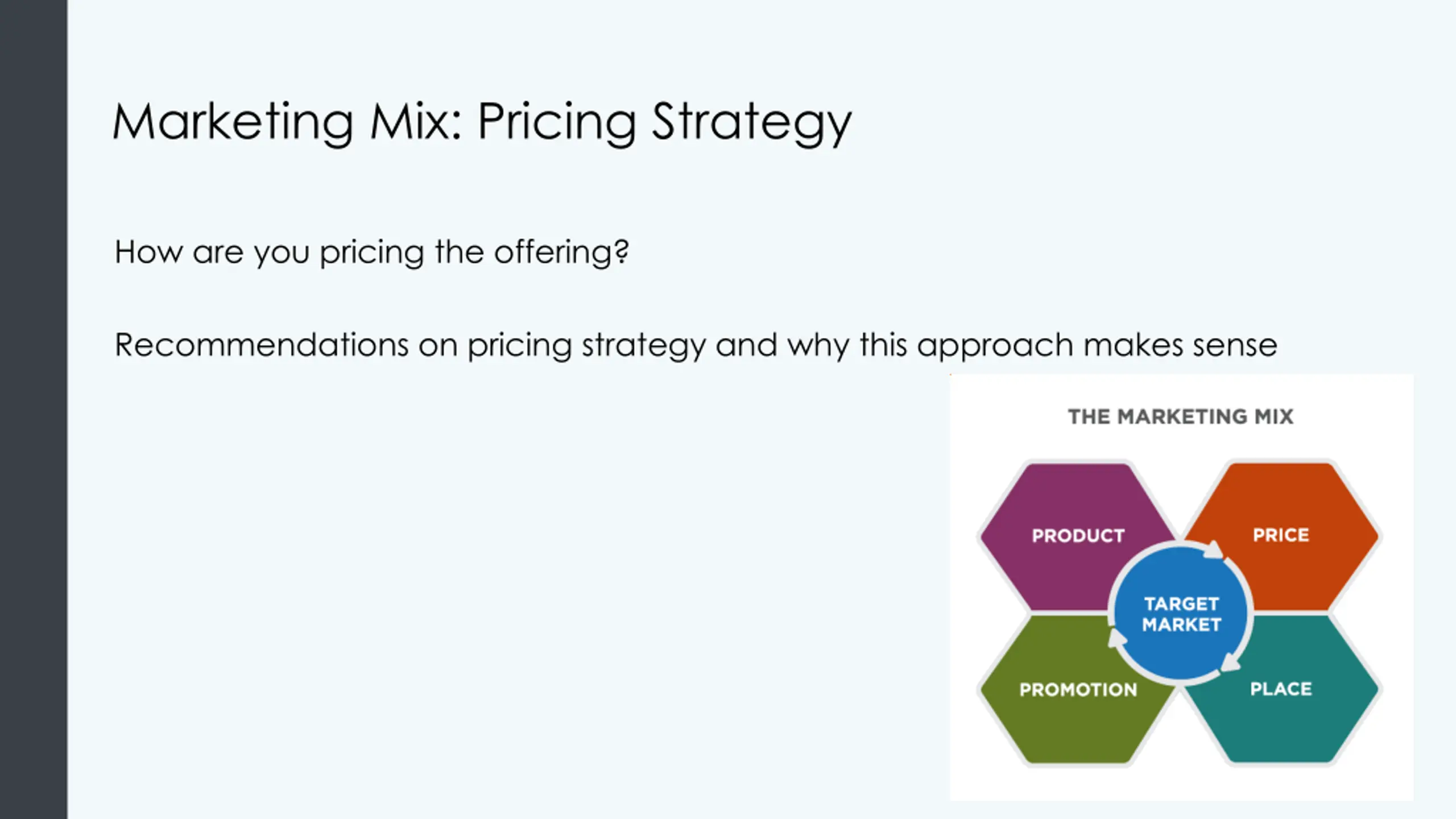 Marketing Mix: Pricing Strategy

How are you pricing the offering?

Recommendations on pricing strategy and why this approach makes sense

THE MARKETING MIX

PRODUCT

PRICE

TARGET MARKET

PROMOTION

PLACE